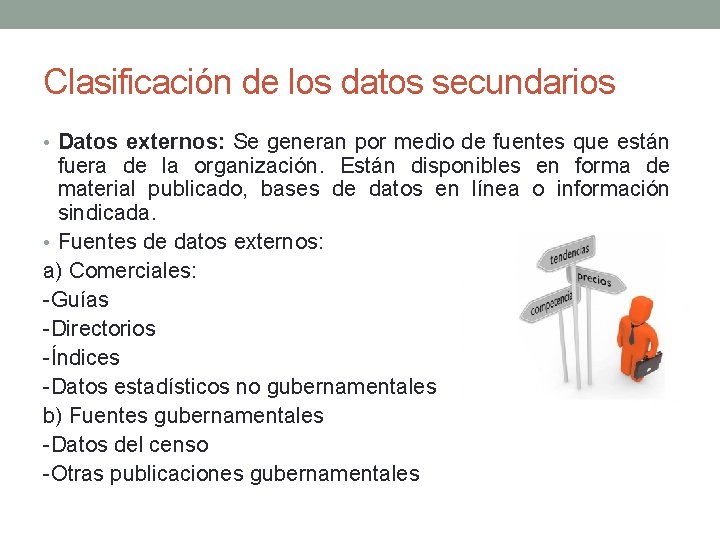 Clasificación de los datos secundarios

• **Datos externos:** Se generan por medio de fuentes que están fuera de la organización. Están disponibles en forma de material publicado, bases de datos en línea o información sindicada.

• Fuentes de datos externos:

a) Comerciales:

-Guías

-Directorios

-Índices

-Datos estadísticos no gubernamentales

b) Fuentes gubernamentales

-Datos del censo

-Otras publicaciones gubernamentales

tendencias

precios

competencia